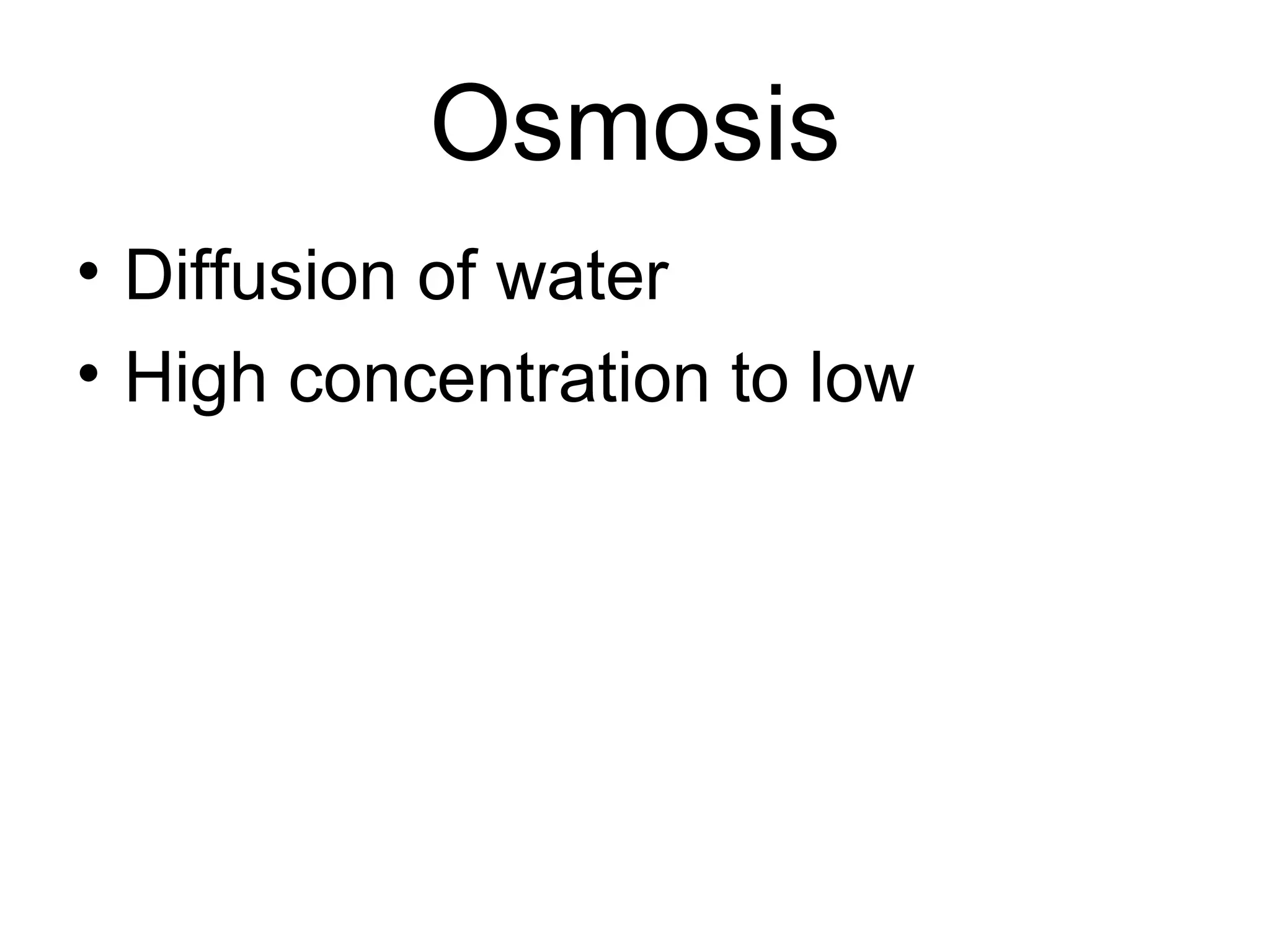 Osmosis

• Diffusion of water
• High concentration to low